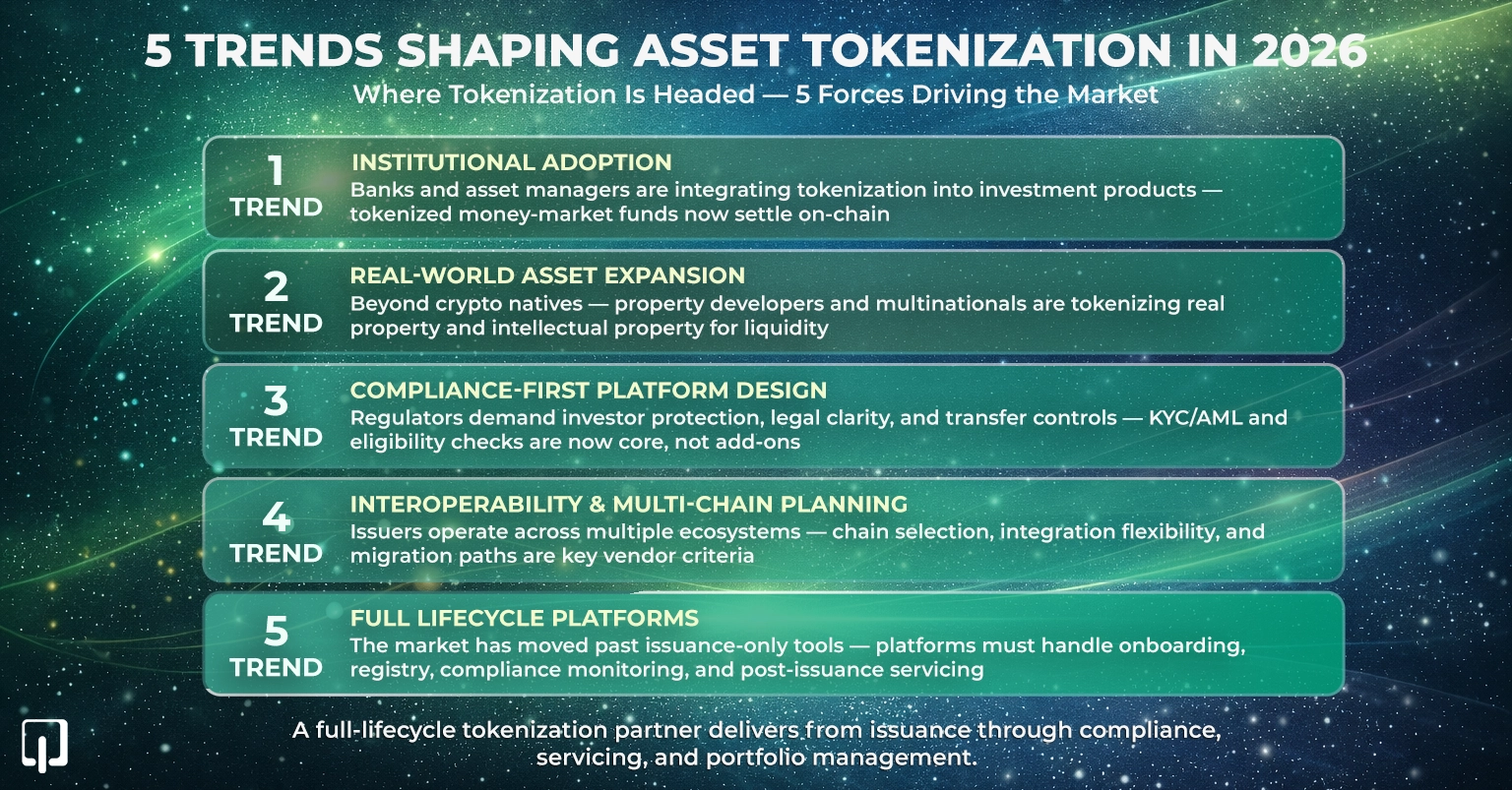 5 TRENDS SHAPING ASSET TOKENIZATION IN 2026
Where Tokenization Is Headed — 5 Forces Driving the Market

1
TREND
INSTITUTIONAL ADOPTION
Banks and asset managers are integrating tokenization into investment products — tokenized money-market funds now settle on-chain

2
TREND
REAL-WORLD ASSET EXPANSION
Beyond crypto natives — property developers and multinationals are tokenizing real property and intellectual property for liquidity

3
TREND
COMPLIANCE-FIRST PLATFORM DESIGN
Regulators demand investor protection, legal clarity, and transfer controls — KYC/AML and eligibility checks are now core, not add-ons

4
TREND
INTEROPERABILITY & MULTI-CHAIN PLANNING
Issuers operate across multiple ecosystems — chain selection, integration flexibility, and migration paths are key vendor criteria

5
TREND
FULL LIFECYCLE PLATFORMS
The market has moved past issuance-only tools — platforms must handle onboarding, registry, compliance monitoring, and post-issuance servicing

A full-lifecycle tokenization partner delivers from issuance through compliance, servicing, and portfolio management.